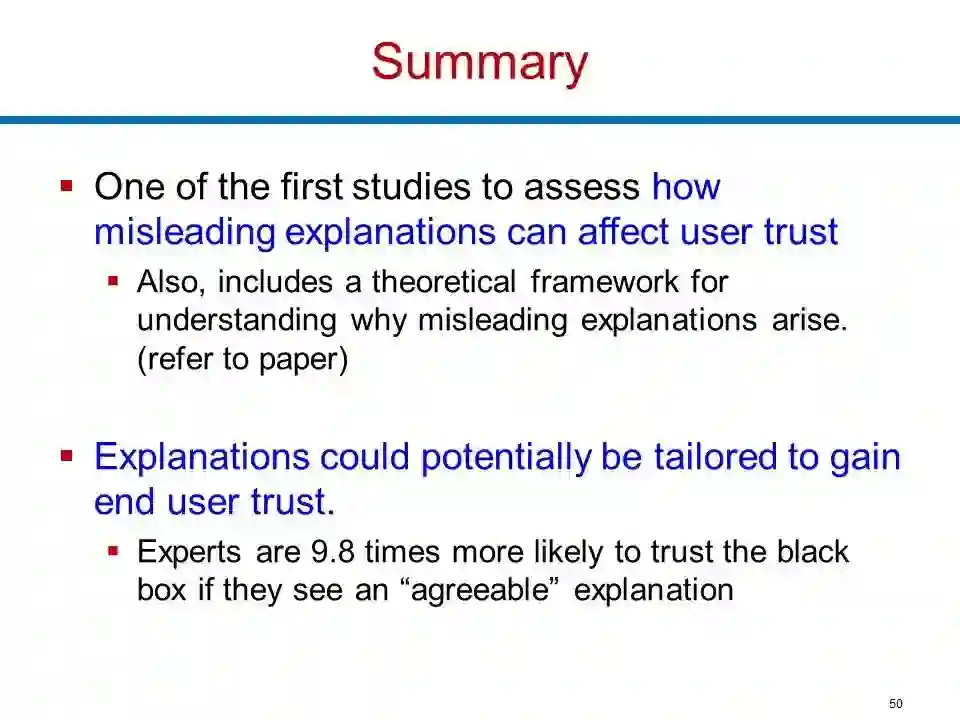 Summary

▪ One of the first studies to assess how misleading explanations can affect user trust

▪ Also, includes a theoretical framework for understanding why misleading explanations arise. (refer to paper)

▪ Explanations could potentially be tailored to gain end user trust.

▪ Experts are 9.8 times more likely to trust the black box if they see an “agreeable” explanation

50